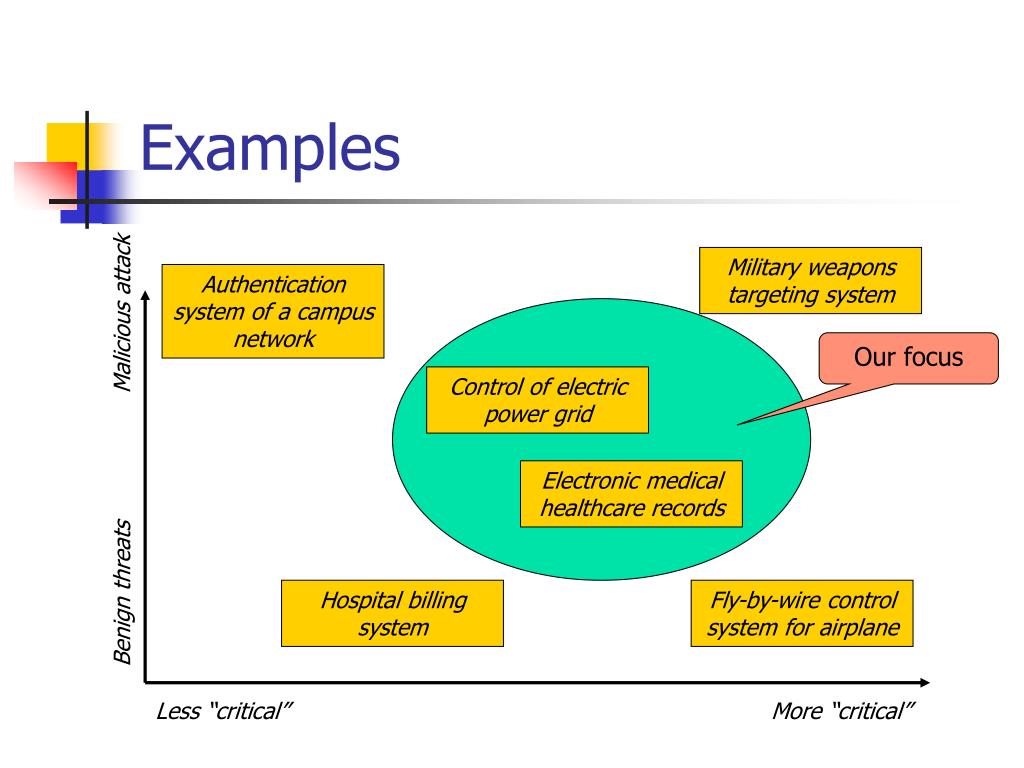 Examples

Malicious attack

Benign threats

Authentication system of a campus network

Military weapons targeting system

Our focus

Control of electric power grid

Electronic medical healthcare records

Hospital billing system

Fly-by-wire control system for airplane

Less "critical"

More "critical"